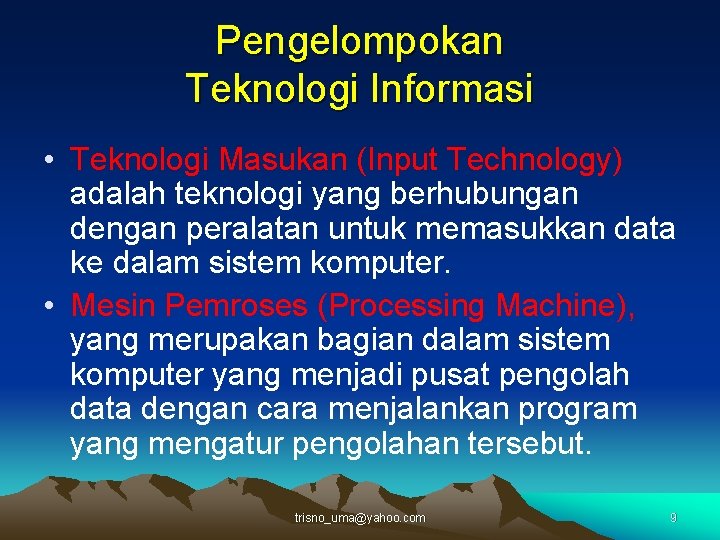 Pengelompokan Teknologi Informasi

• Teknologi Masukan (Input Technology) adalah teknologi yang berhubungan dengan peralatan untuk memasukkan data ke dalam sistem komputer.
• Mesin Pemroses (Processing Machine), yang merupakan bagian dalam sistem komputer yang menjadi pusat pengolah data dengan cara menjalankan program yang mengatur pengolahan tersebut.

trisno_uma@yahoo.com

9